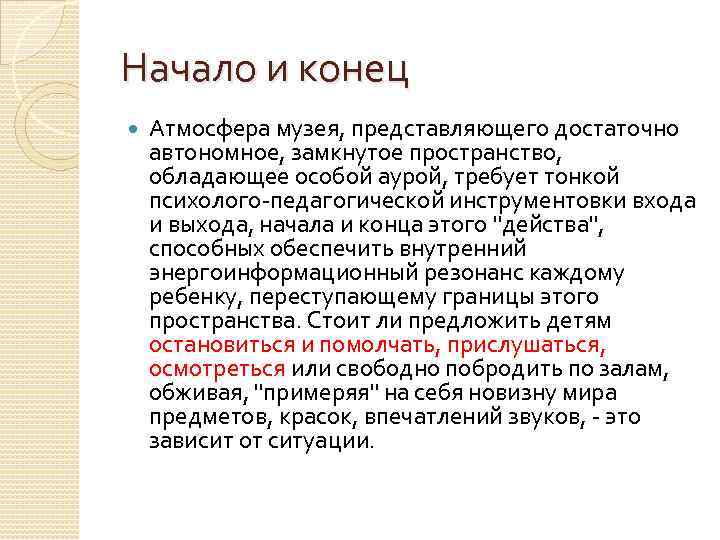 Начало и конец

Атмосфера музея, представляющего достаточно автономное, замкнутое пространство, обладающее особой аурой, требует тонкой психолого-педагогической инструментовки входа и выхода, начала и конца этого "действа", способных обеспечить внутренний энергоинформационный резонанс каждому ребенку, переступающему границы этого пространства. Стоит ли предложить детям остановиться и помолчать, прислушаться, осмотреться или свободно побродить по залам, обживая, "примеряя" на себя новизну мира предметов, красок, впечатлений звуков, - это зависит от ситуации.